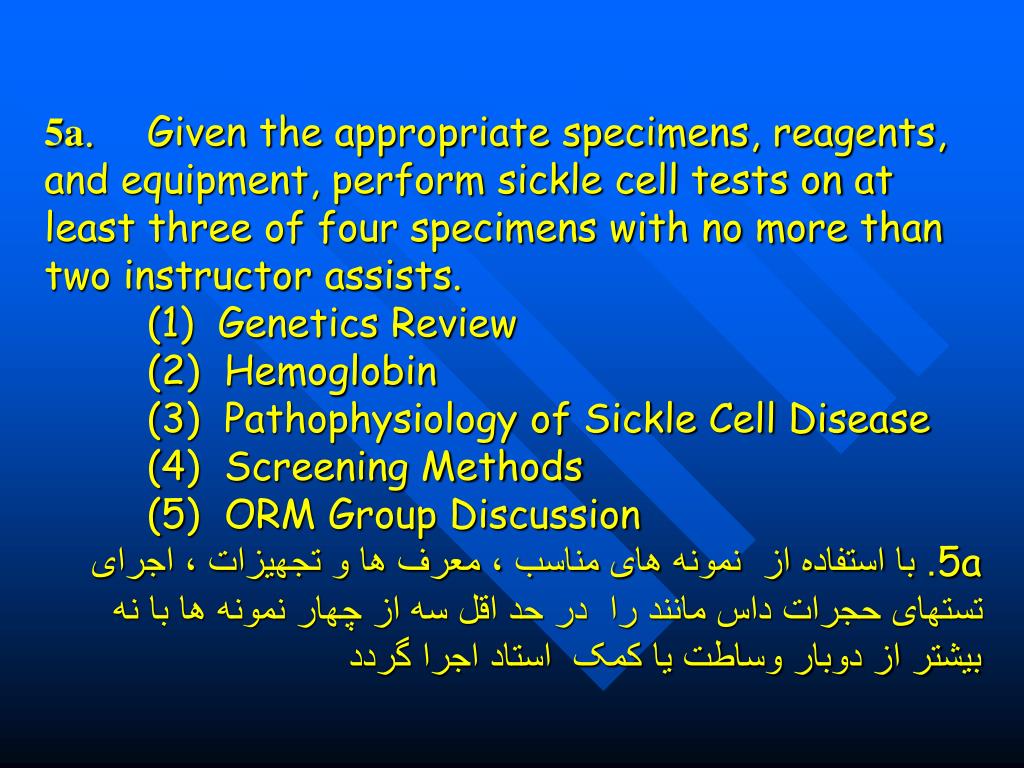 5a. Given the appropriate specimens, reagents, and equipment, perform sickle cell tests on at least three of four specimens with no more than two instructor assists.

(1) Genetics Review
(2) Hemoglobin
(3) Pathophysiology of Sickle Cell Disease
(4) Screening Methods
(5) ORM Group Discussion

5a. با استفاده از نمونه های مناسب ، معرف ها و تجهیزات ، اجرای تستهای حجرات داس مانند را در حد اقل سه از چهار نمونه ها با نه بیشتر از دوبار وساطت یا کمک استاد اجرا گردد